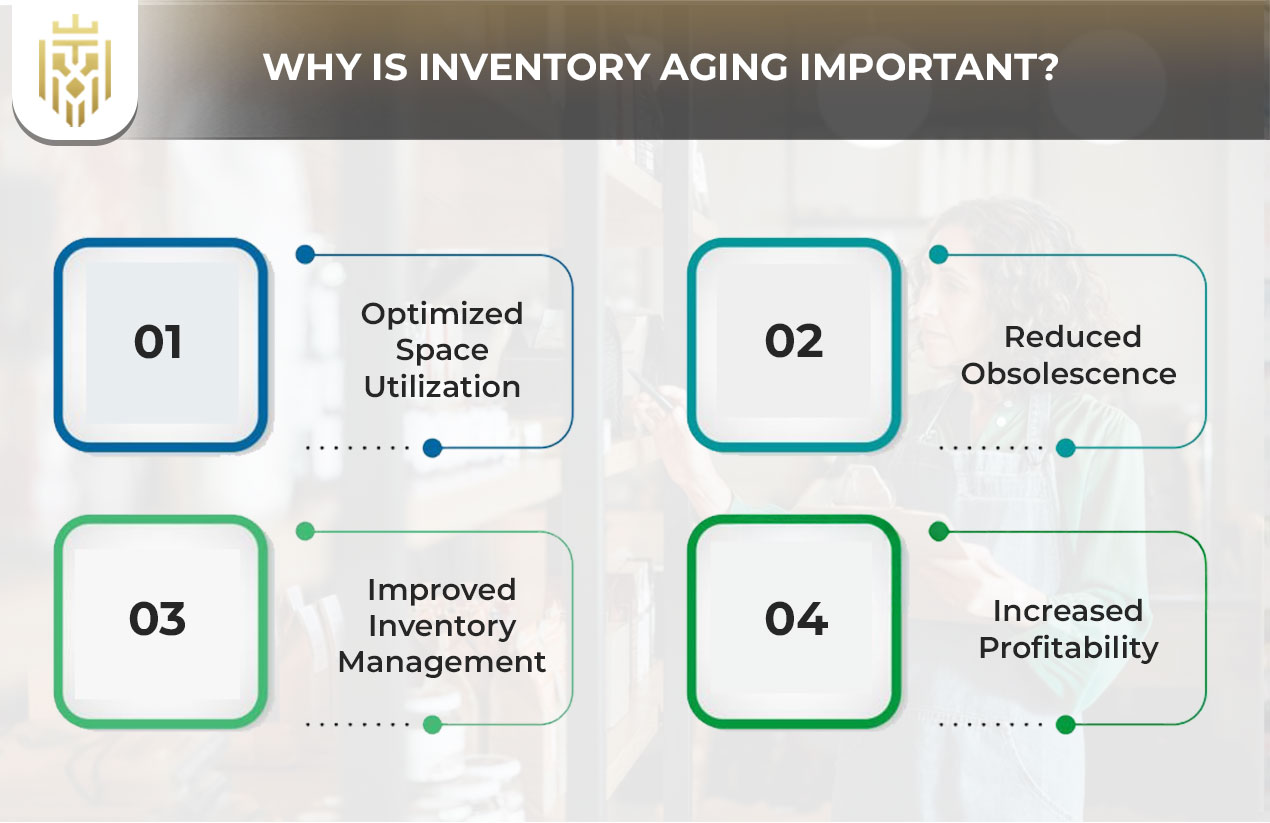 WHY IS INVENTORY AGING IMPORTANT?

01

Optimized Space Utilization

02

Reduced Obsolescence

03

Improved Inventory Management

04

Increased Profitability